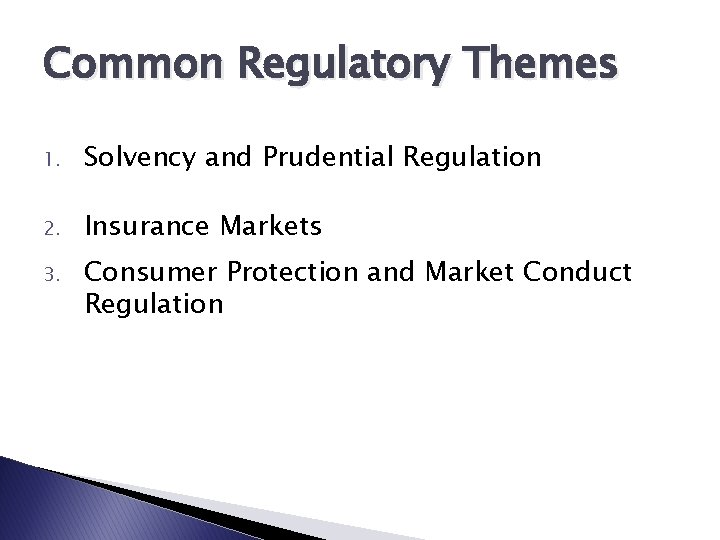 Common Regulatory Themes

1. Solvency and Prudential Regulation

2. Insurance Markets

3. Consumer Protection and Market Conduct Regulation